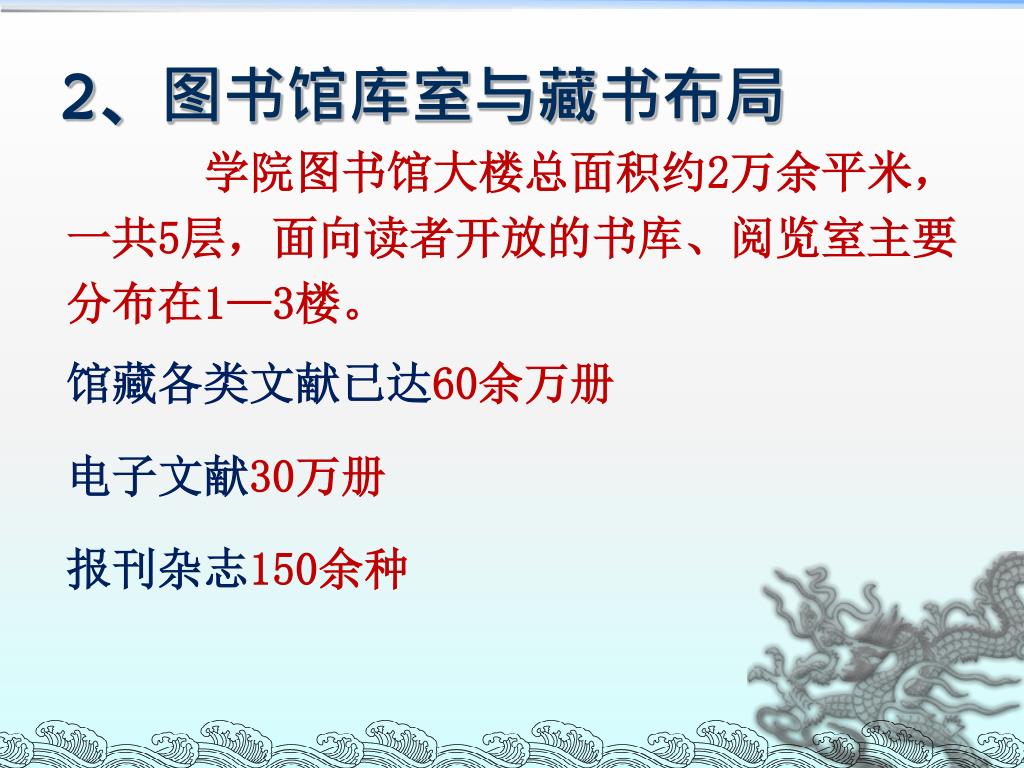 2、图书馆库室与藏书布局

学院图书馆大楼总面积约2万余平米，一共5层，面向读者开放的书库、阅览室主要分布在1—3楼。

馆藏各类文献已达60余万册

电子文献30万册

报刊杂志150余种